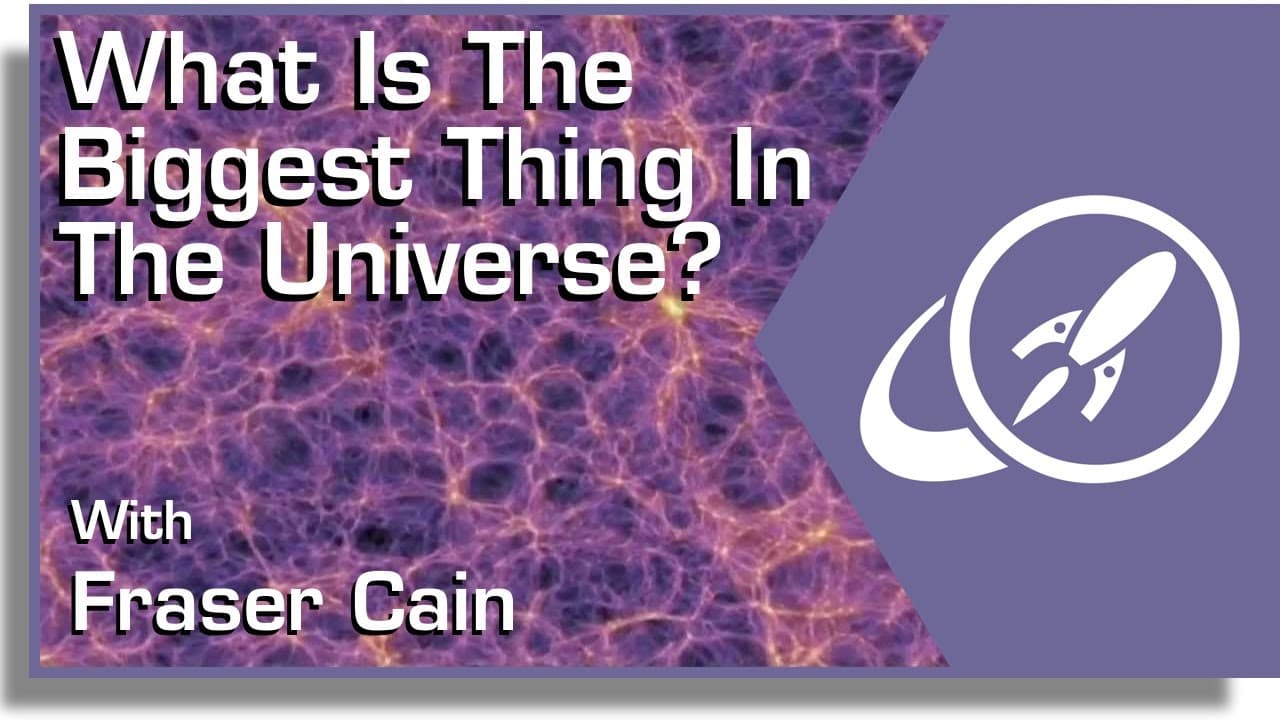 What Is The Biggest Thing In The Universe?

With
Fraser Cain